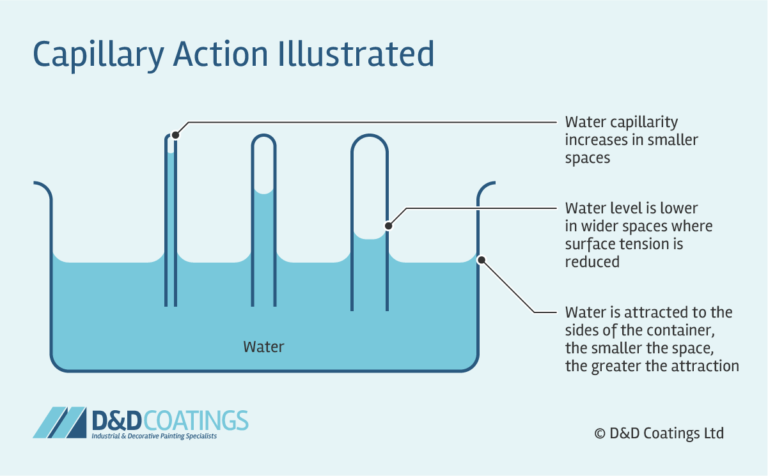 Capillary Action Illustrated

Water capillarity increases in smaller spaces

Water level is lower in wider spaces where surface tension is reduced

Water is attracted to the sides of the container, the smaller the space, the greater the attraction

Water

D&D COATINGS
Industrial & Decorative Painting Specialists

© D&D Coatings Ltd